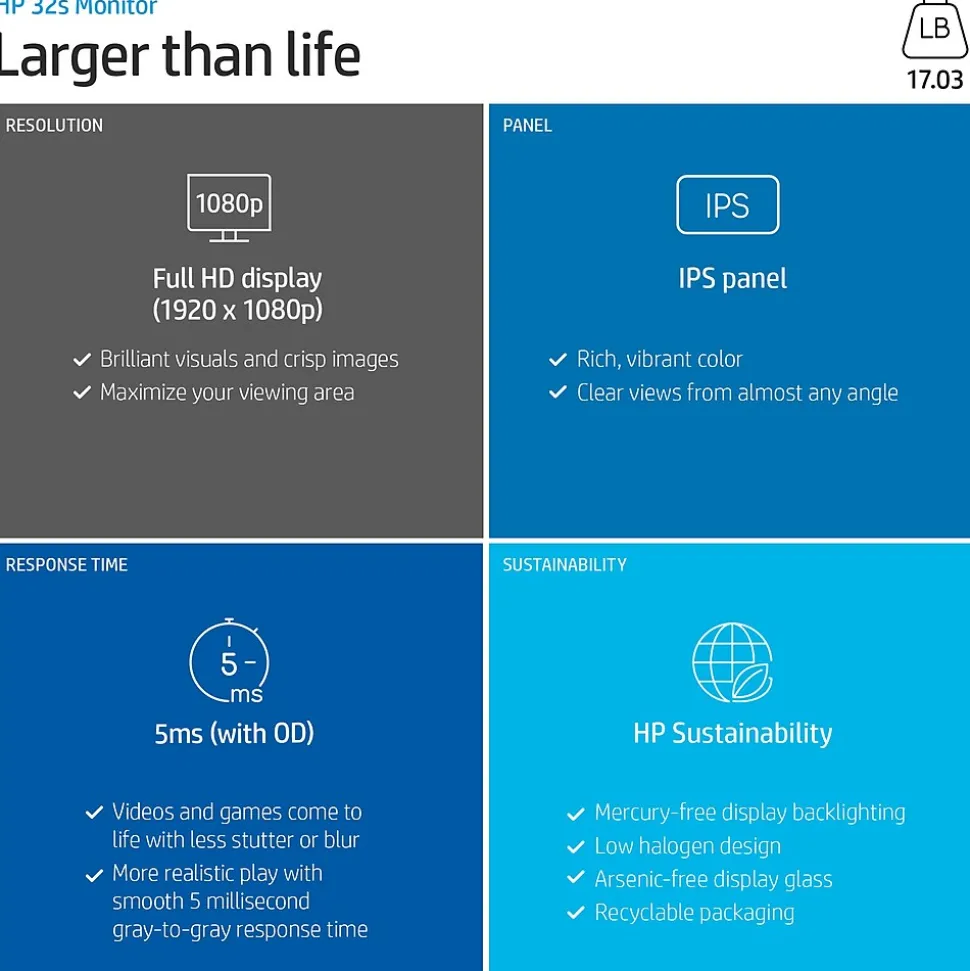 HP 32s Monitor
Larger than life

LB
17.03

RESOLUTION

1080p

Full HD display
(1920 x 1080p)

✓ Brilliant visuals and crisp images
✓ Maximize your viewing area

PANEL

IPS

IPS panel

✓ Rich, vibrant color
✓ Clear views from almost any angle

RESPONSE TIME

5
ms

5ms (with OD)

✓ Videos and games come to life with less stutter or blur
✓ More realistic play with smooth 5 millisecond gray-to-gray response time

SUSTAINABILITY

HP Sustainability

✓ Mercury-free display backlighting
✓ Low halogen design
✓ Arsenic-free display glass
✓ Recyclable packaging